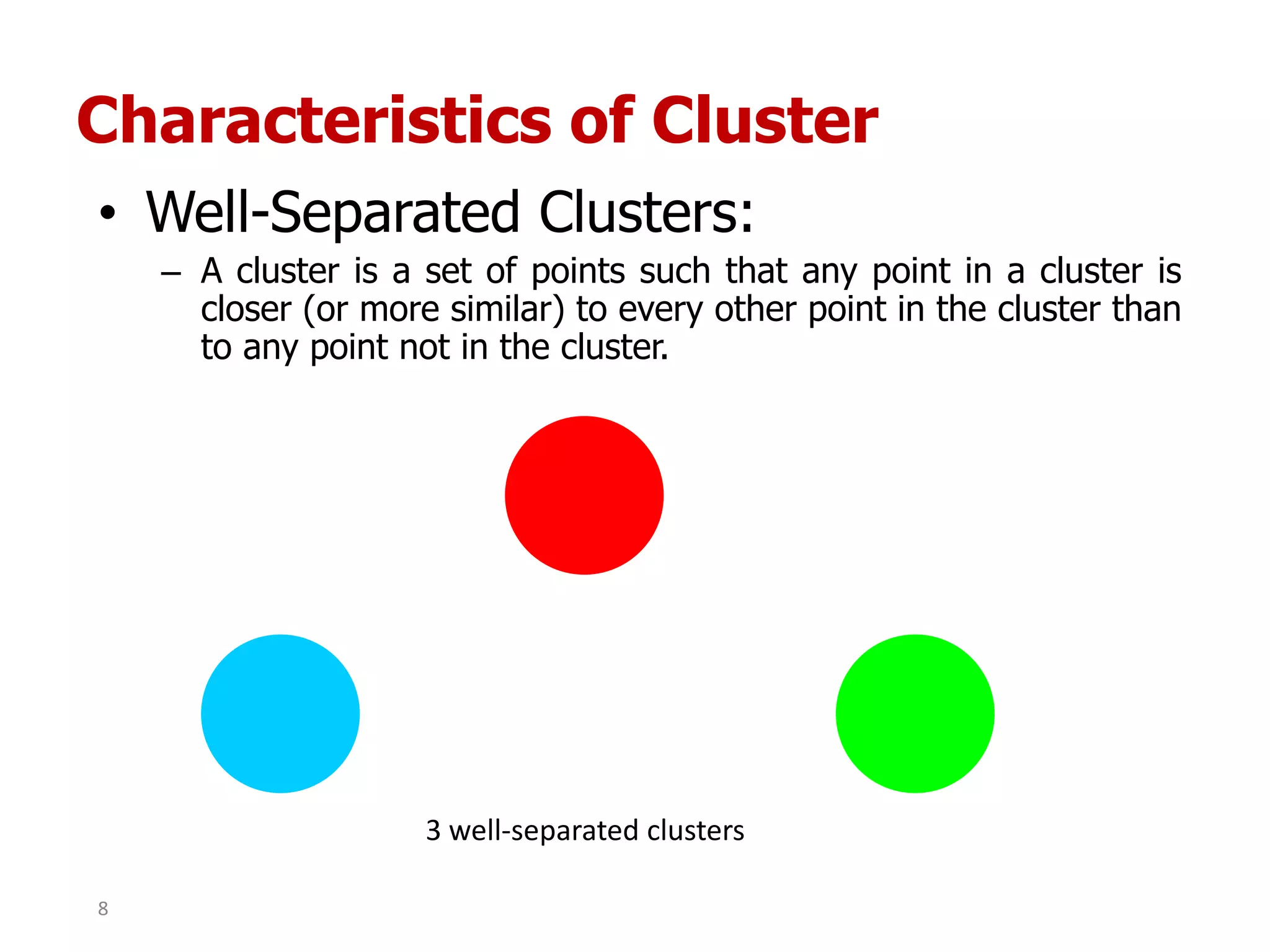 Characteristics of Cluster

• Well-Separated Clusters:

– A cluster is a set of points such that any point in a cluster is closer (or more similar) to every other point in the cluster than to any point not in the cluster.

3 well-separated clusters

8